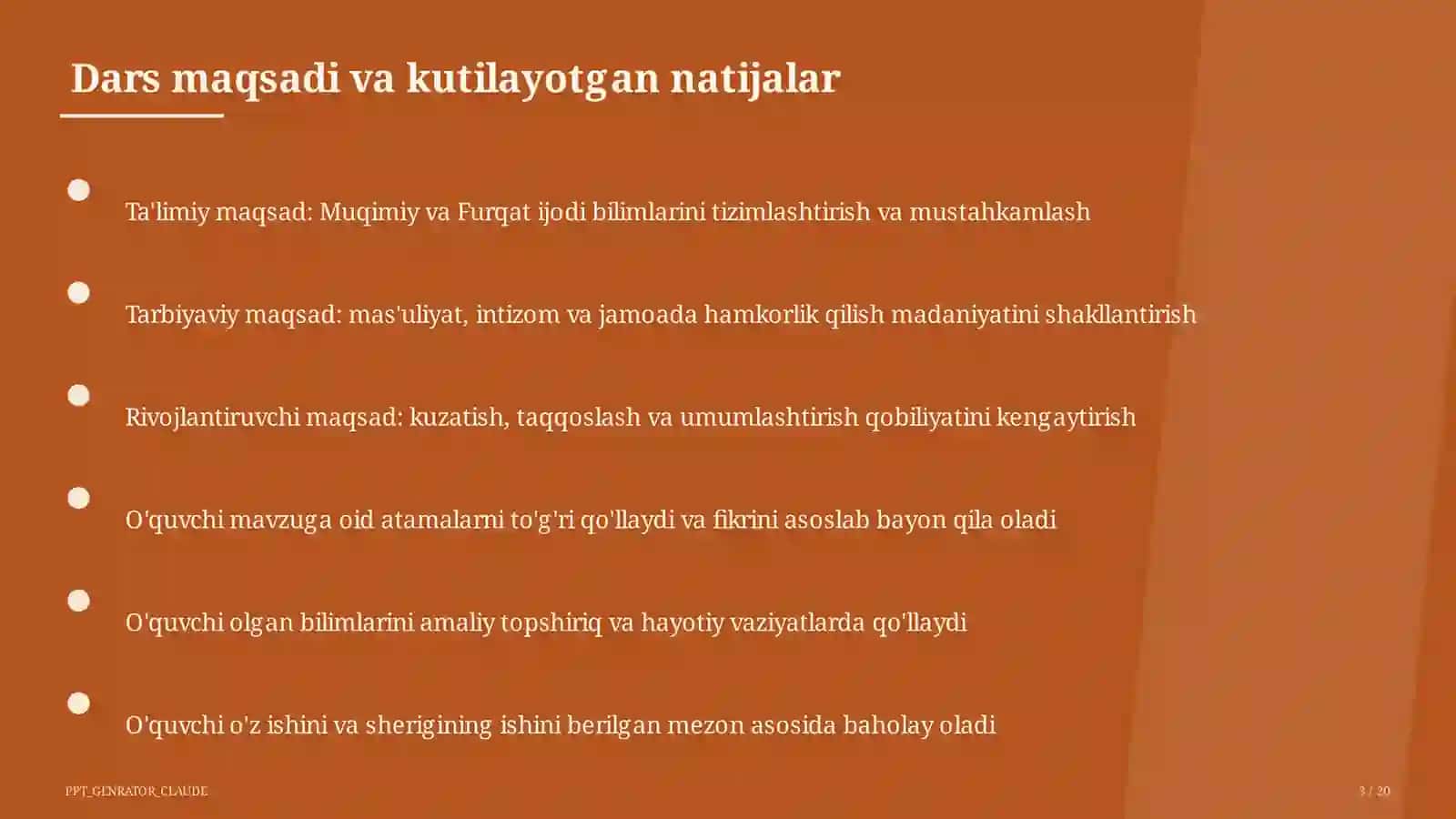 Dars maqsadi va kutilayotgan natijalar

Ta'limiy maqsad: Muqimiy va Furqat ijodi bilimlarini tizimlashtirish va mustahkamlash

Tarbiyaviy maqsad: mas'uliyat, intizom va jamoada hamkorlik qilish madaniyatini shakllantirish

Rivojlantiruvchi maqsad: kuzatish, taqqoslash va umumlashtirish qobiliyatini kengaytirish

O'quvchi mavzuga oid atamalarni to'g'ri qo'llaydi va fikrini asoslab bayon qila oladi

O'quvchi olgan bilimlarini amaliy topshiriq va hayotiy vaziyatlarda qo'llaydi

O'quvchi o'z ishini va sherigining ishini berilgan mezon asosida baholay oladi

PPT_GENRATOR_CLAUDE

3 / 20